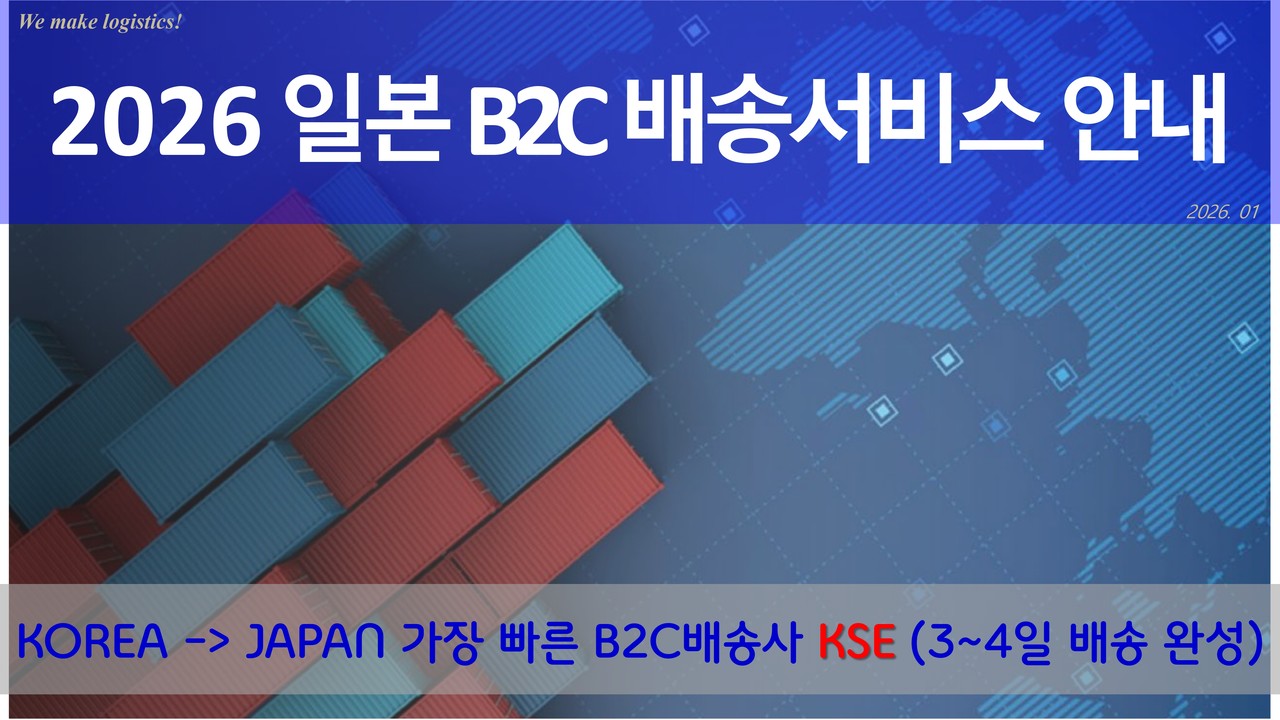 We make logistics!

2026 일본 B2C 배송서비스 안내

2026. 01

KOREA -> JAPAN 가장 빠른 B2C배송사 KSE (3~4일 배송 완성)